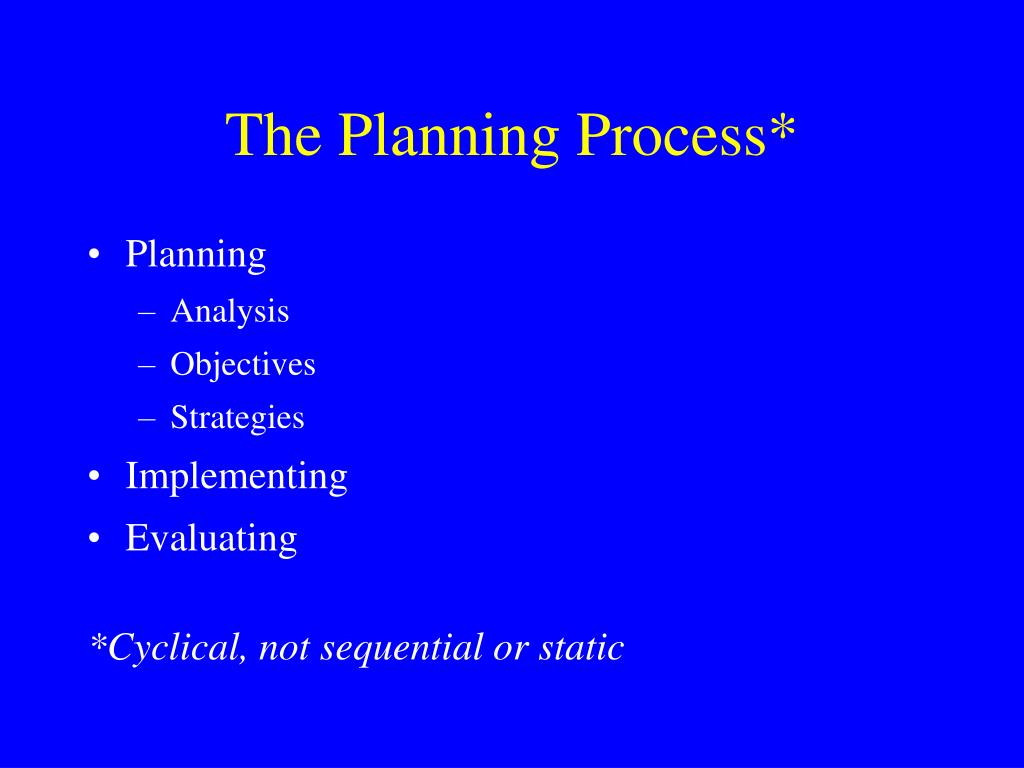 The Planning Process*

• Planning
  – Analysis
  – Objectives
  – Strategies
• Implementing
• Evaluating

*Cyclical, not sequential or static